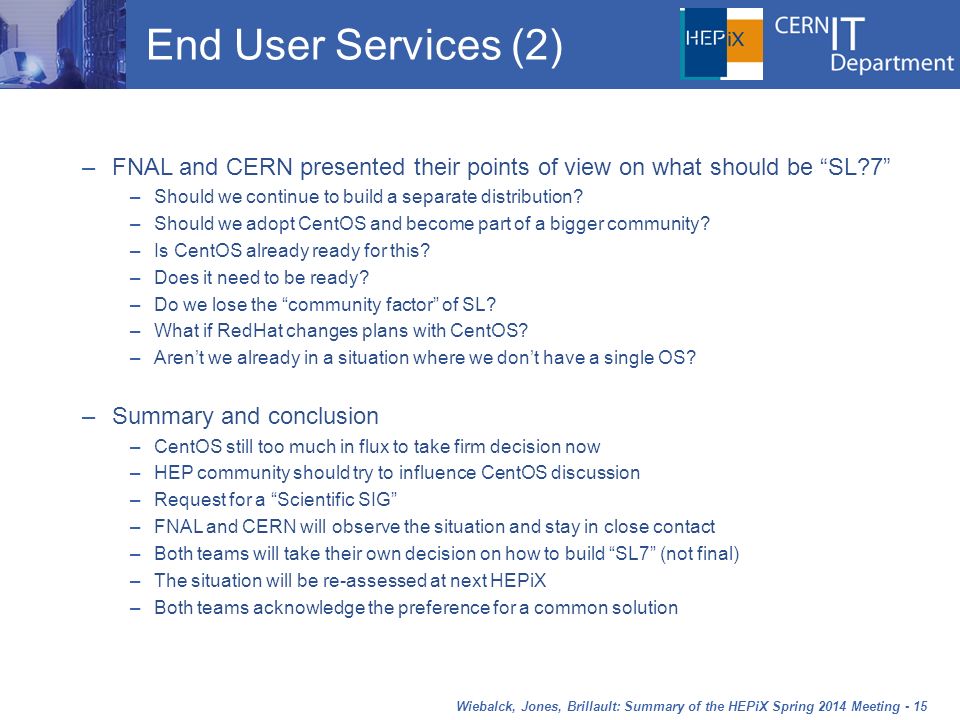 End User Services (2)

HEPiX

CERN IT Department

– FNAL and CERN presented their points of view on what should be “SL?7”
– Should we continue to build a separate distribution?
– Should we adopt CentOS and become part of a bigger community?
– Is CentOS already ready for this?
– Does it need to be ready?
– Do we lose the “community factor” of SL?
– What if RedHat changes plans with CentOS?
– Aren’t we already in a situation where we don’t have a single OS?

– Summary and conclusion
– CentOS still too much in flux to take firm decision now
– HEP community should try to influence CentOS discussion
– Request for a “Scientific SIG”
– FNAL and CERN will observe the situation and stay in close contact
– Both teams will take their own decision on how to build “SL7” (not final)
– The situation will be re-assessed at next HEPiX
– Both teams acknowledge the preference for a common solution

Wiebalck, Jones, Brillault: Summary of the HEPiX Spring 2014 Meeting - 15